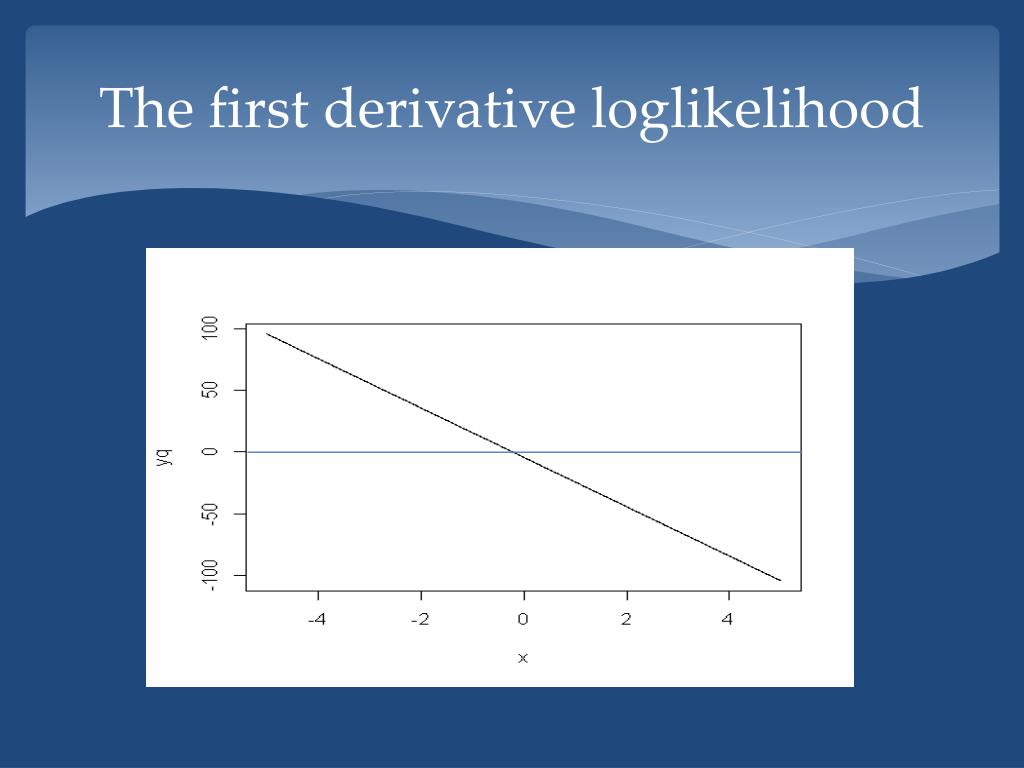 The first derivative loglikelihood

100
50
0
-50
-100
yq

-4
-2
0
2
4
x